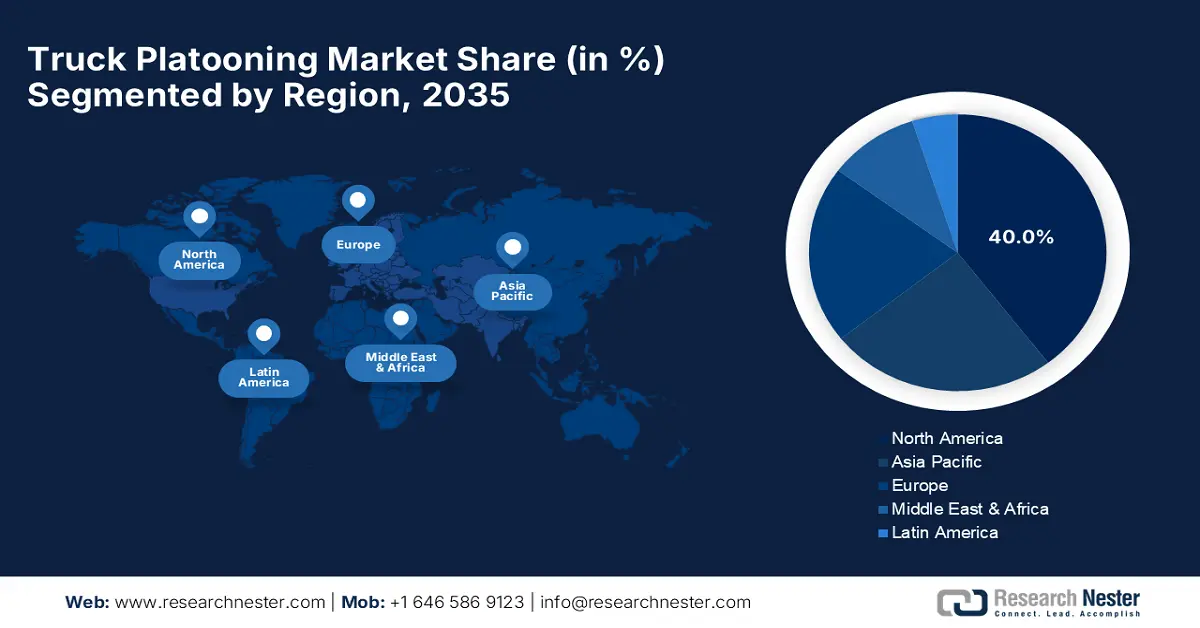 Truck Platooning Market Share (in %) Segmented by Region, 2035

North America

Europe

Asia Pacific

Latin America

Middle East & Africa

40.0%

North America
Asia Pacific
Europe
Middle East & Africa
Latin America

Web: www.researchnester.com | Mob: +1 646 586 9123 | info@researchnester.com

Research Nester
Connect. Lead. Accomplish